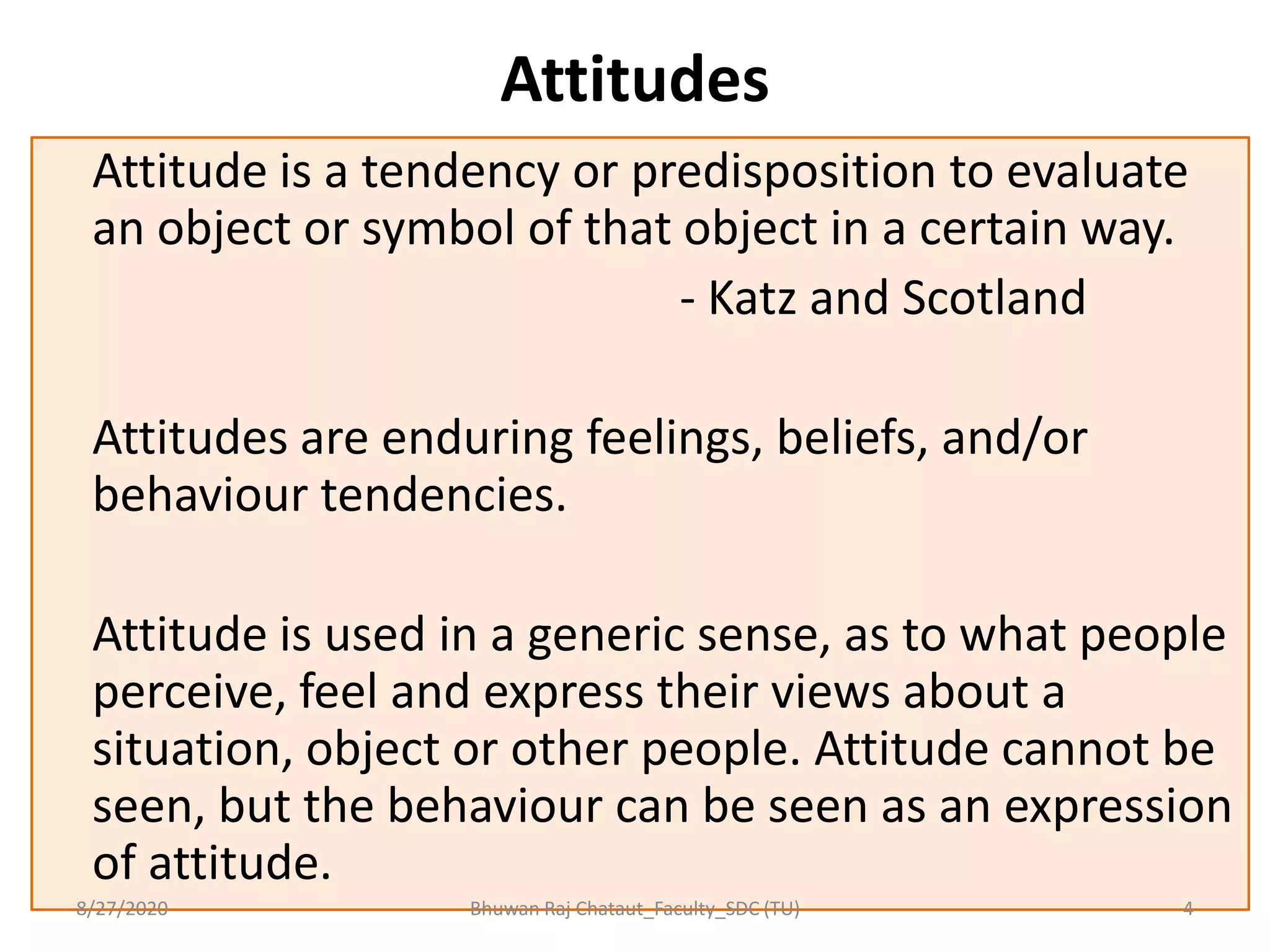 Attitudes

Attitude is a tendency or predisposition to evaluate an object or symbol of that object in a certain way.

- Katz and Scotland

Attitudes are enduring feelings, beliefs, and/or behaviour tendencies.

Attitude is used in a generic sense, as to what people perceive, feel and express their views about a situation, object or other people. Attitude cannot be seen, but the behaviour can be seen as an expression of attitude.

8/27/2020 Bhuwan Raj Chataut_Faculty_SDC (TU) 4